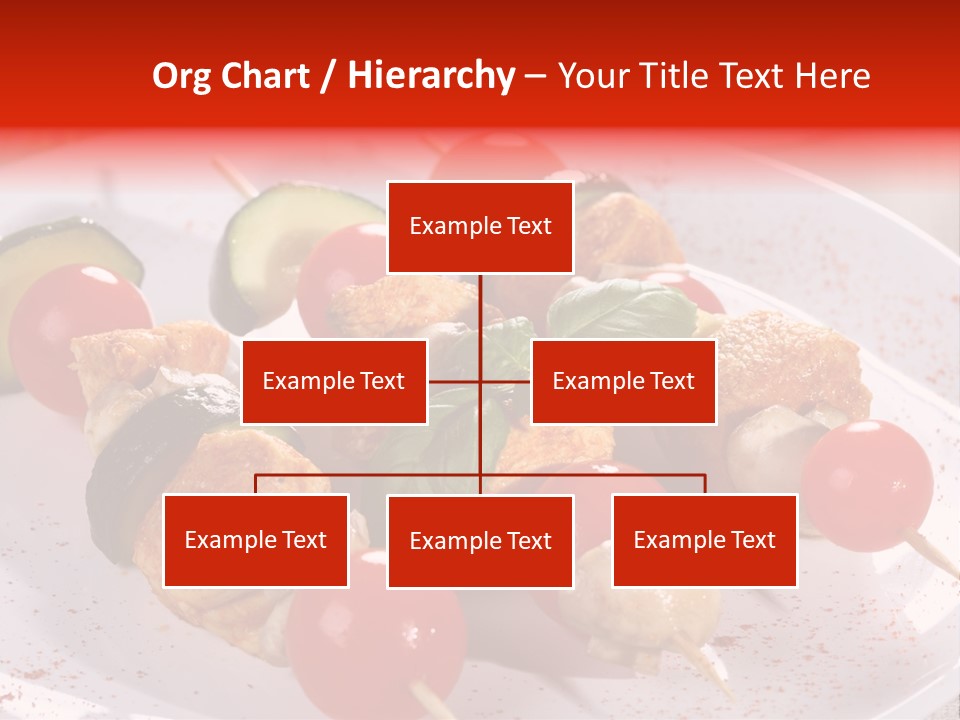 Org Chart / Hierarchy – Your Title Text Here

Example Text

Example Text

Example Text

Example Text

Example Text

Example Text